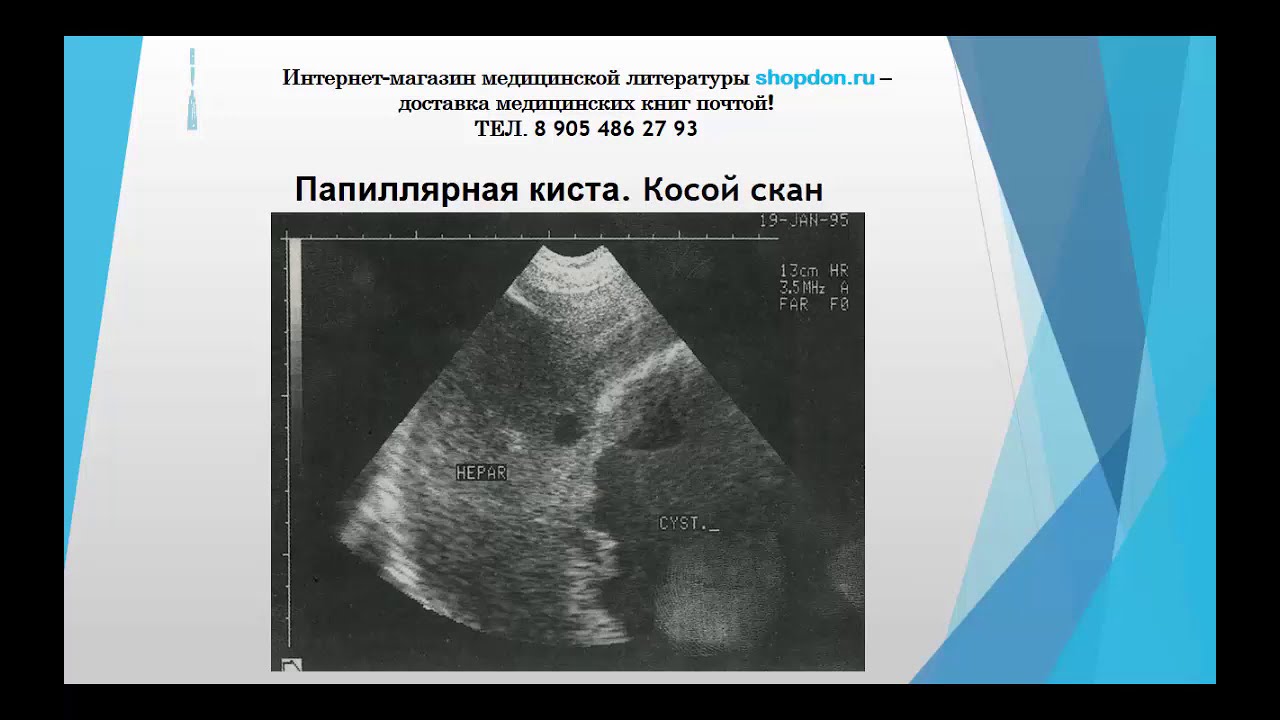 Интернет-магазин медицинской литературы shopdon.ru – доставка медицинских книг почтой!
ТЕЛ. 8 905 486 27 93

Папиллярная киста. Косой скан

19-JAN-95

13cm HR
3.5MHz A
FAR F0

HEPAR

CYST._